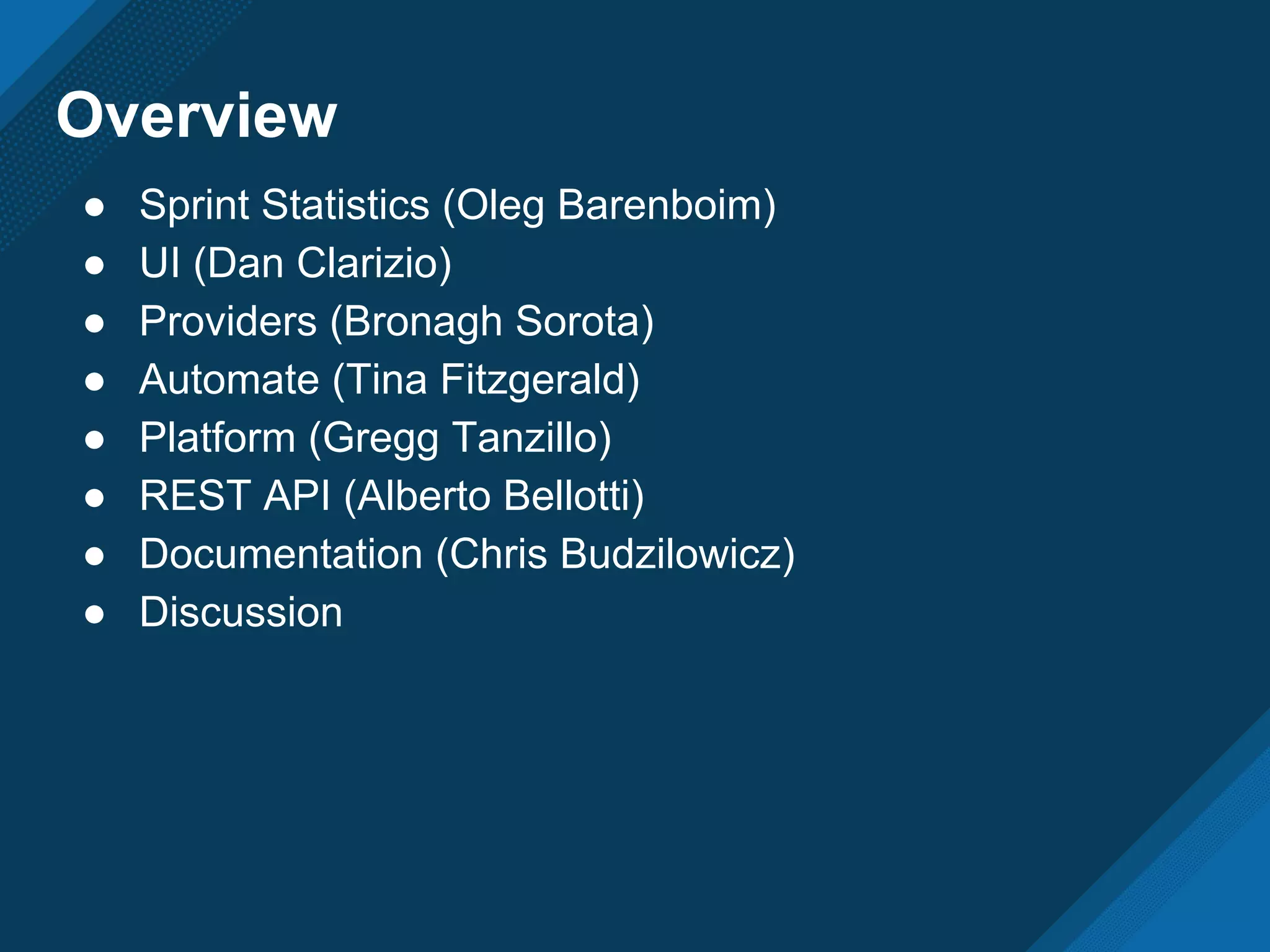 Overview

● Sprint Statistics (Oleg Barenboim)
● UI (Dan Clarizio)
● Providers (Bronagh Sorota)
● Automate (Tina Fitzgerald)
● Platform (Gregg Tanzillo)
● REST API (Alberto Bellotti)
● Documentation (Chris Budzilowicz)
● Discussion